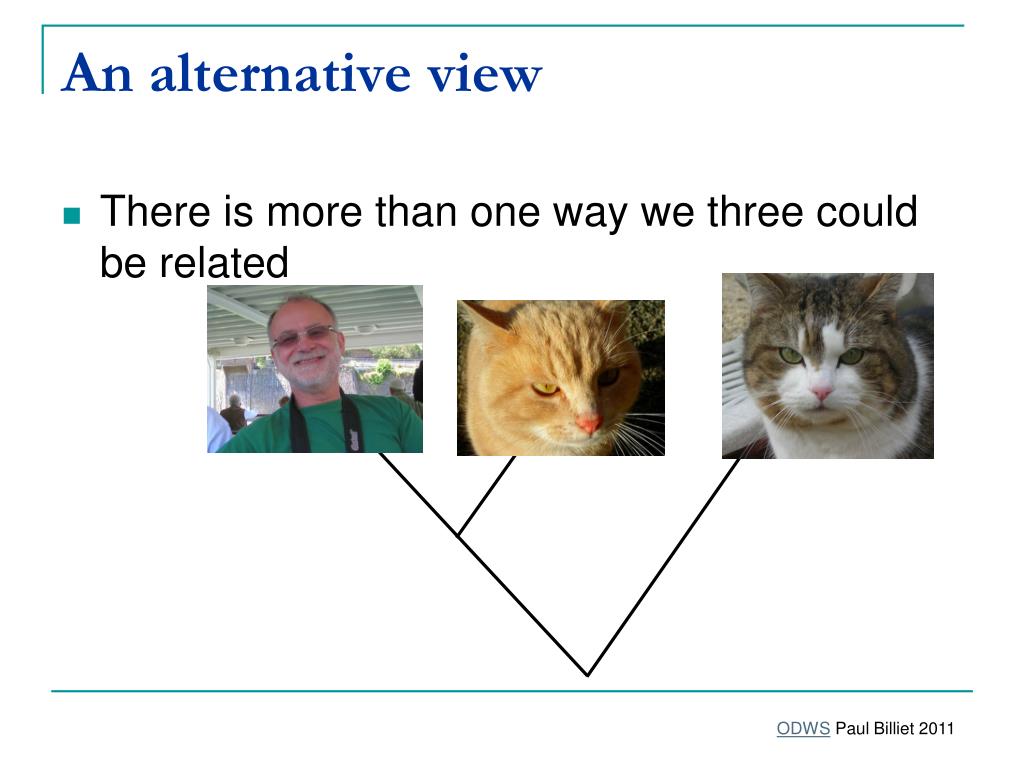 An alternative view

There is more than one way we three could be related

ODWS Paul Billiet 2011